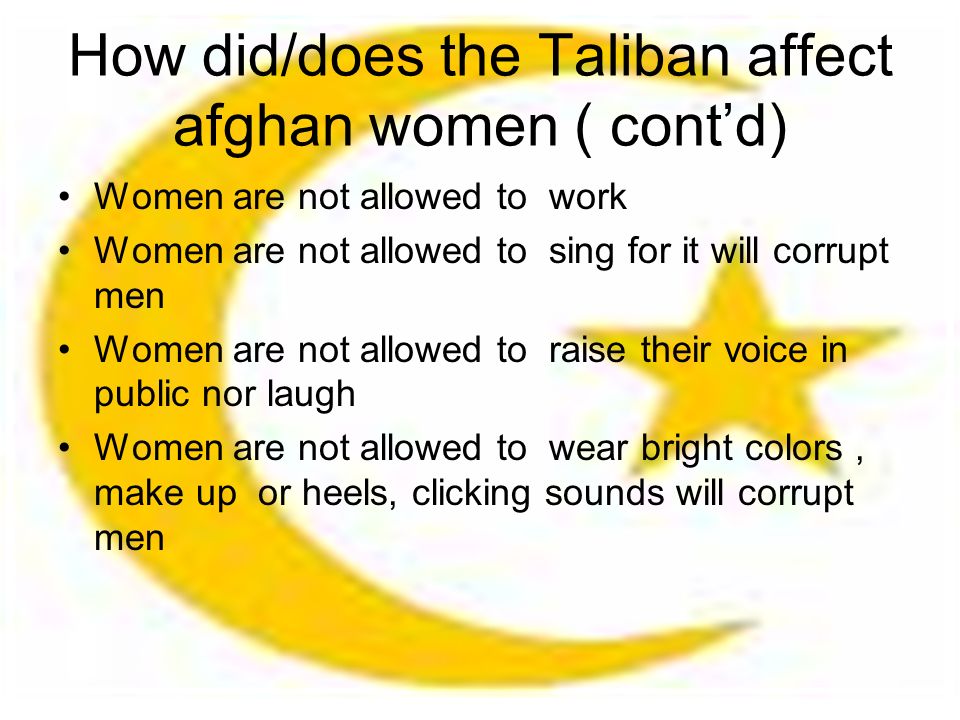 How did/does the Taliban affect afghan women ( cont’d)

• Women are not allowed to work
• Women are not allowed to sing for it will corrupt men
• Women are not allowed to raise their voice in public nor laugh
• Women are not allowed to wear bright colors , make up or heels, clicking sounds will corrupt men